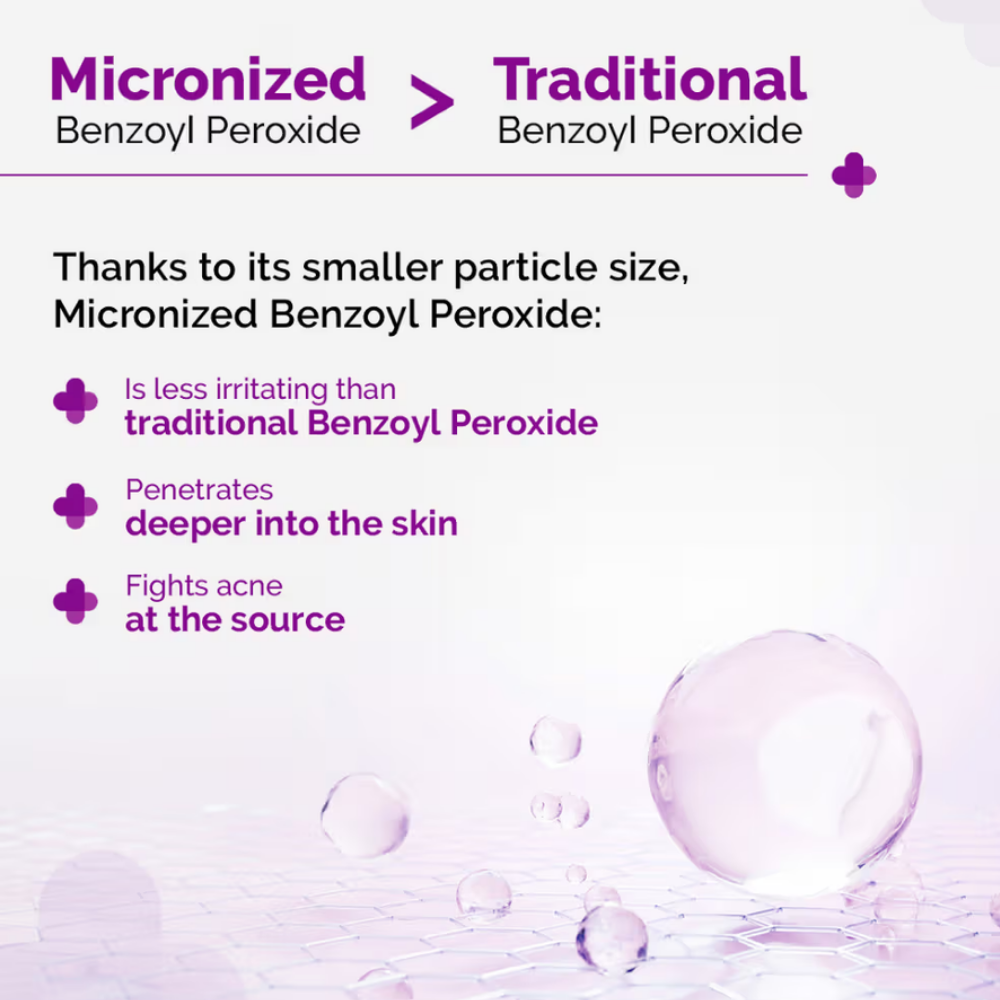 Micronized
Benzoyl Peroxide

>

Traditional
Benzoyl Peroxide

Thanks to its smaller particle size, Micronized Benzoyl Peroxide:

Is less irritating than
traditional Benzoyl Peroxide

Penetrates
deeper into the skin

Fights acne
at the source